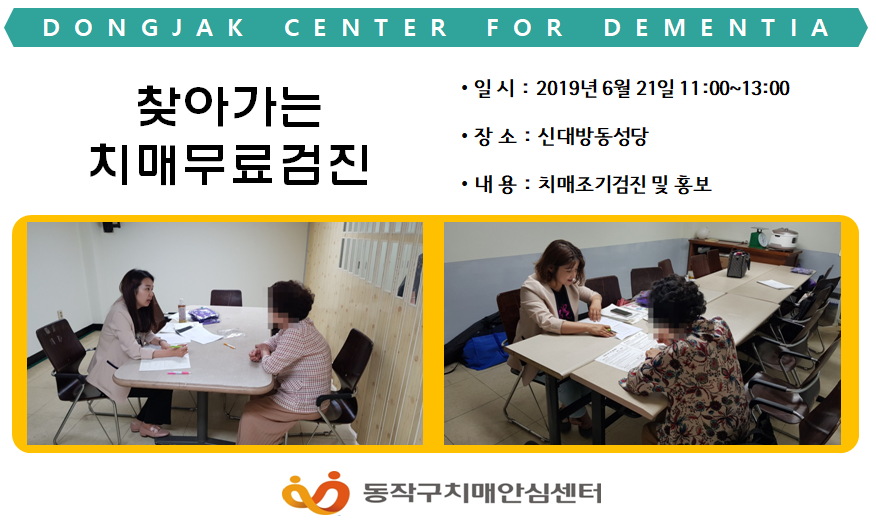 DONGJAK CENTER FOR DEMENTIA

찾아가는
치매무료검진

• 일 시 : 2019년 6월 21일 11:00~13:00

• 장 소 : 신대방동성당

• 내 용 : 치매조기검진 및 홍보

동작구치매안심센터